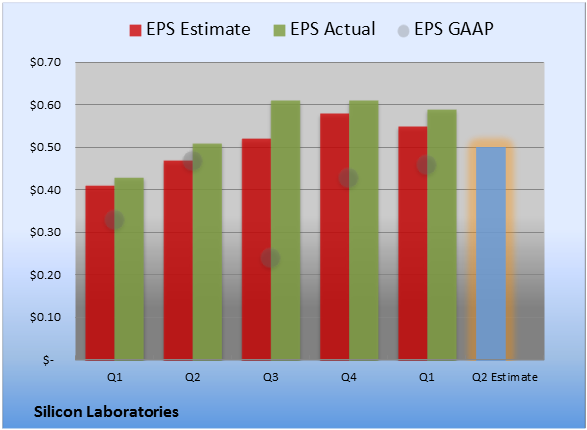 EPS Estimate EPS Actual EPS GAAP

$0.70
$0.60
$0.50
$0.40
$0.30
$0.20
$0.10
$-

Q1 Q2 Q3 Q4 Q1 Q2 Estimate

Silicon Laboratories